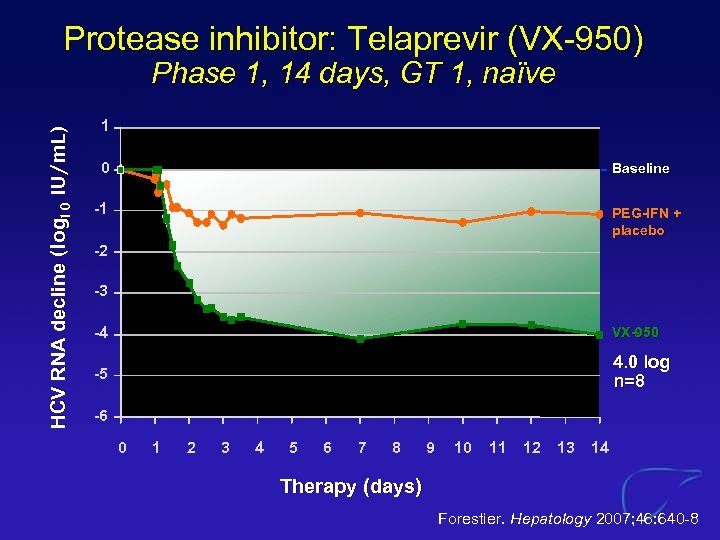 Protease inhibitor: Telaprevir (VX-950)
Phase 1, 14 days, GT 1, naïve

HCV RNA decline ($\log_{10}$ IU/mL)

1
0
-1
-2
-3
-4
-5
-6

Baseline
PEG-IFN + placebo
VX-950
4.0 log
n=8

0 1 2 3 4 5 6 7 8 9 10 11 12 13 14

Therapy (days)

Forestier. Hepatology 2007;46:640-8